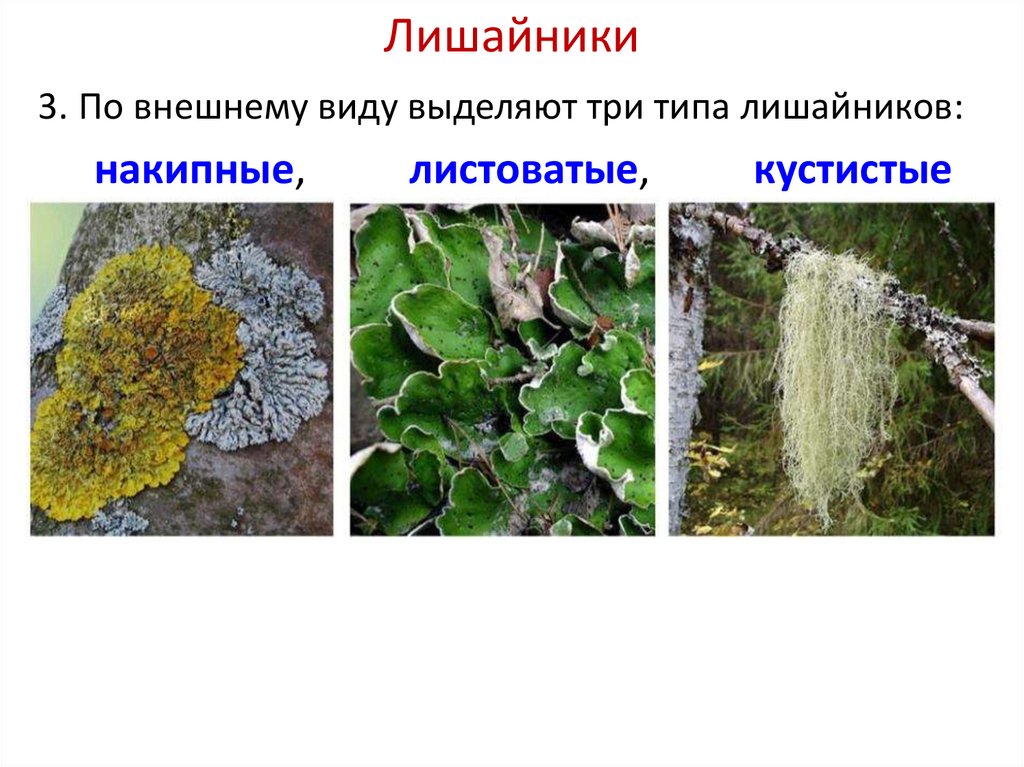 Лишайники

3. По внешнему виду выделяют три типа лишайников:

накипные, листоватые, кустистые